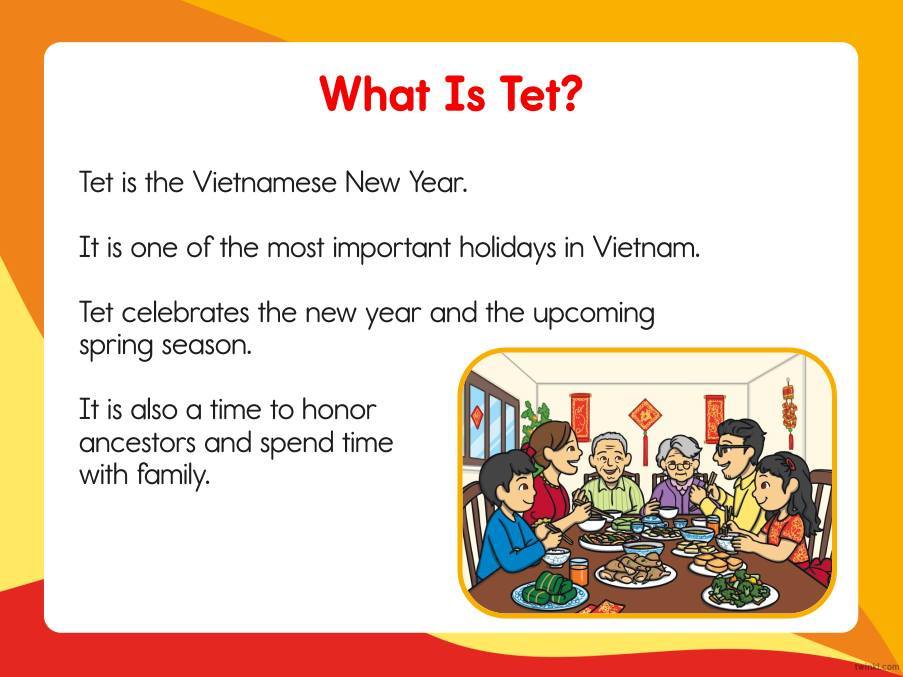 What Is Tet?

Tet is the Vietnamese New Year.

It is one of the most important holidays in Vietnam.

Tet celebrates the new year and the upcoming spring season.

It is also a time to honor ancestors and spend time with family.

twinkl.com